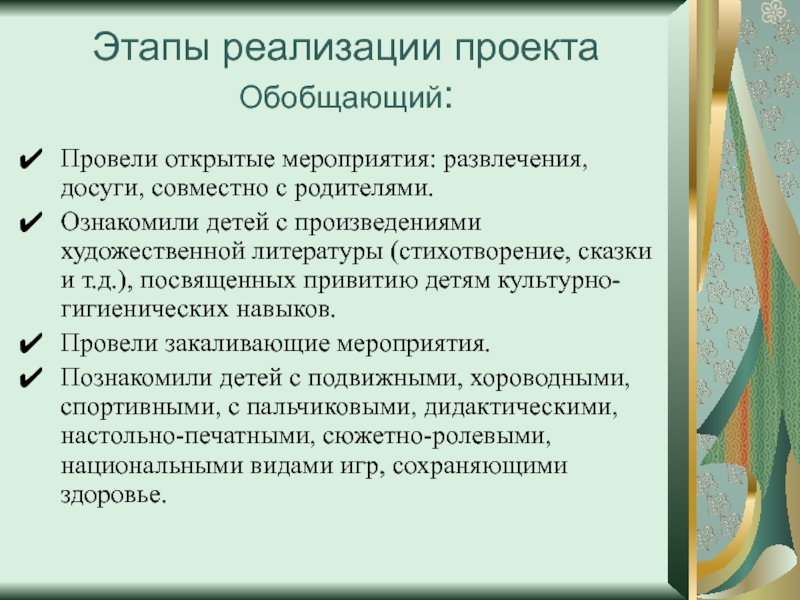 Этапы реализации проекта
Обобщающий:

✔ Провели открытые мероприятия: развлечения, досуги, совместно с родителями.

✔ Ознакомили детей с произведениями художественной литературы (стихотворение, сказки и т.д.), посвященных привитию детям культурно-гигиенических навыков.

✔ Провели закаливающие мероприятия.

✔ Познакомили детей с подвижными, хороводными, спортивными, с пальчиковыми, дидактическими, настольно-печатными, сюжетно-ролевыми, национальными видами игр, сохраняющими здоровье.